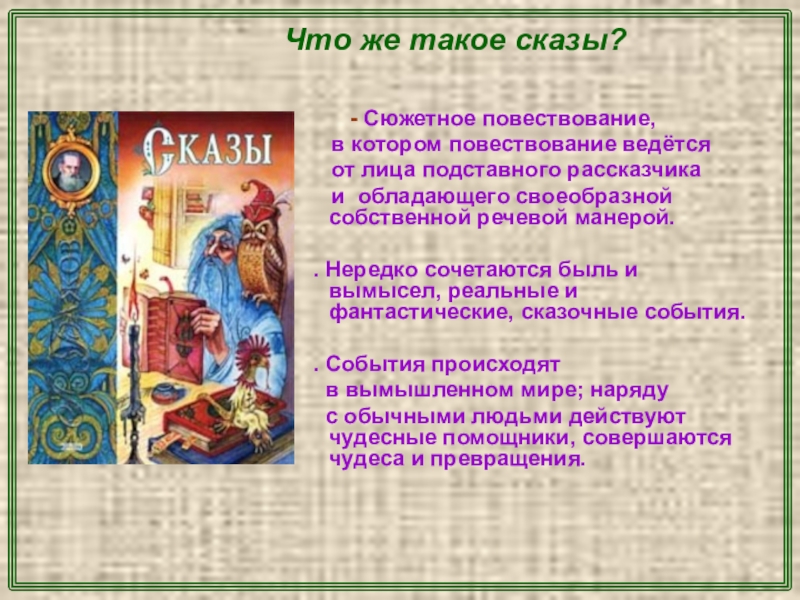 Что же такое сказы?

СКАЗЫ

- Сюжетное повествование, в котором повествование ведётся от лица подставного рассказчика и обладающего своеобразной собственной речевой манерой.

. Нередко сочетаются быль и вымысел, реальные и фантастические, сказочные события.

. События происходят в вымышленном мире; наряду с обычными людьми действуют чудесные помощники, совершаются чудеса и превращения.